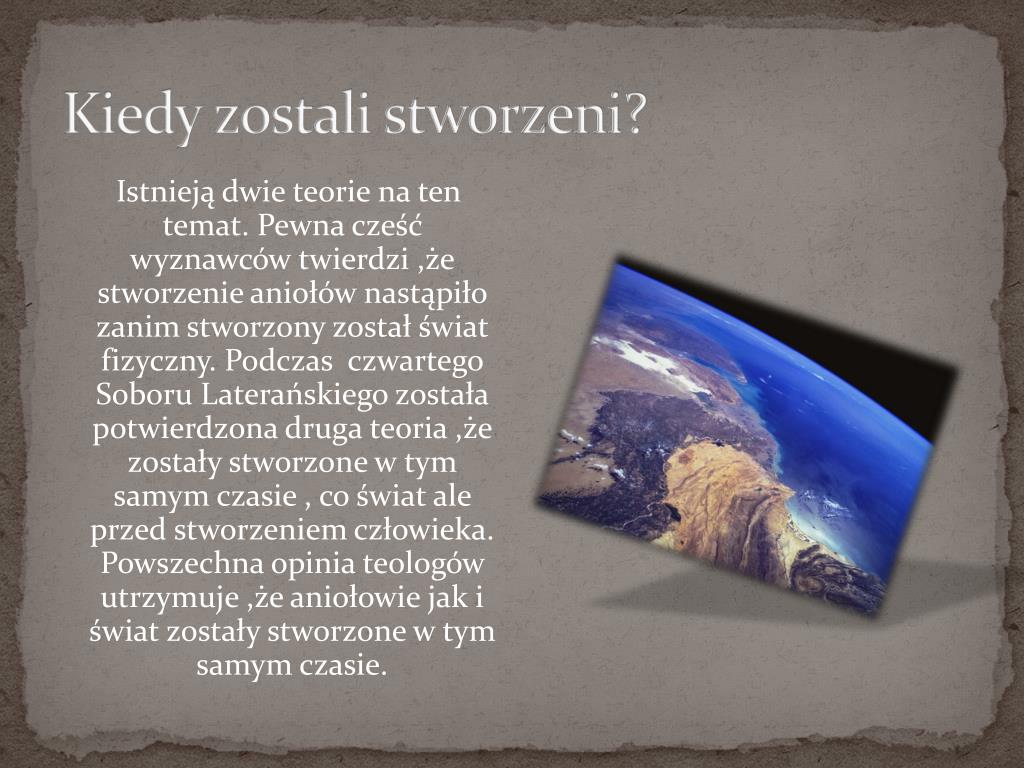 Kiedy zostali stworzeni?

Istnieją dwie teorie na ten temat. Pewna cześć wyznawców twierdzi ,że stworzenie aniołów nastąpiło zanim stworzony został świat fizyczny. Podczas czwartego Soboru Laterańskiego została potwierdzona druga teoria ,że zostały stworzone w tym samym czasie , co świat ale przed stworzeniem człowieka. Powszechna opinia teologów utrzymuje ,że aniołowie jak i świat zostały stworzone w tym samym czasie.